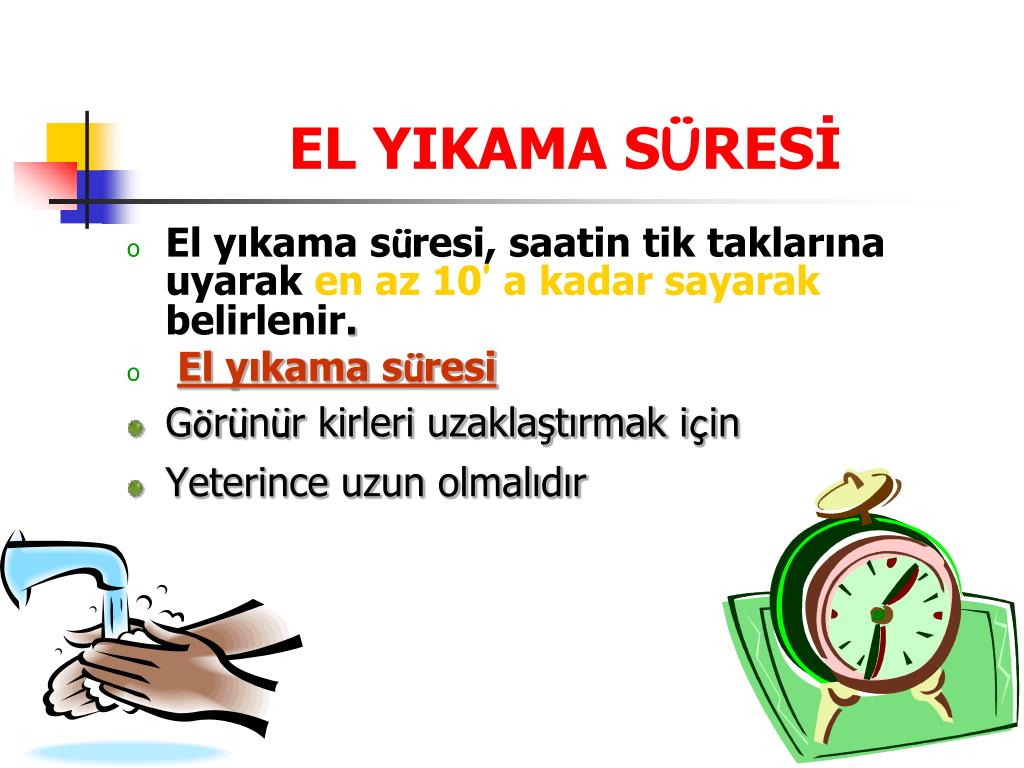 EL YIKAMA SÜRESİ

o El yıkama süresi, saatin tik taklarına uyarak en az 10' a kadar sayarak belirlenir.

o El yıkama süresi

Görünür kirleri uzaklaştırmak için

Yeterince uzun olmalıdır